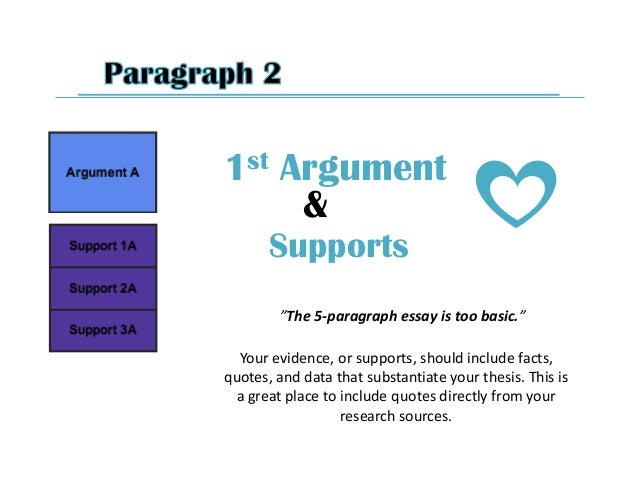 Paragraph 2

Argument A

Support 1A

Support 2A

Support 3A

1st Argument & Supports

"The 5-paragraph essay is too basic."

Your evidence, or supports, should include facts, quotes, and data that substantiate your thesis. This is a great place to include quotes directly from your research sources.